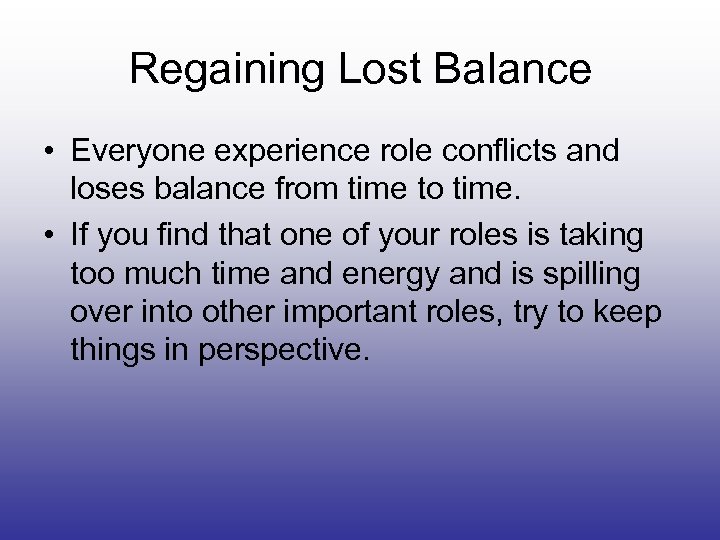 Regaining Lost Balance

• Everyone experience role conflicts and loses balance from time to time.

• If you find that one of your roles is taking too much time and energy and is spilling over into other important roles, try to keep things in perspective.